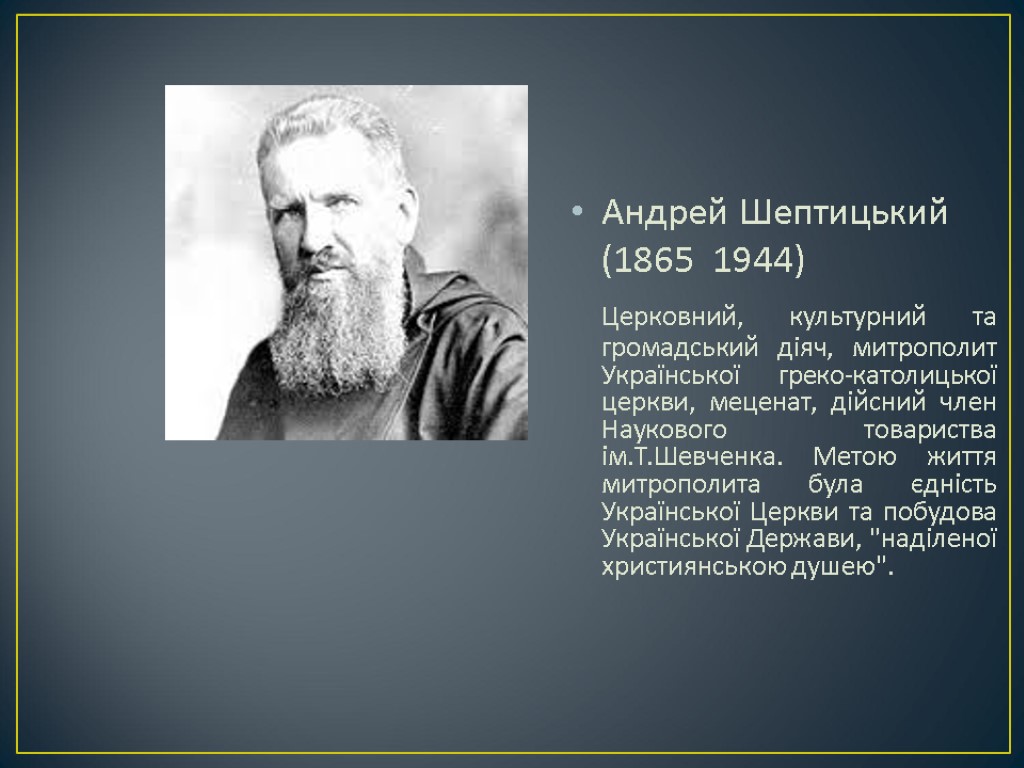 • Андрей Шептицький (1865 1944)

Церковний, культурний та громадський діяч, митрополит Української греко-католицької церкви, меценат, дійсний член Наукового товариства ім.Т.Шевченка. Метою життя митрополита була єдність Української Церкви та побудова Української Держави, "наділеної християнською душею".